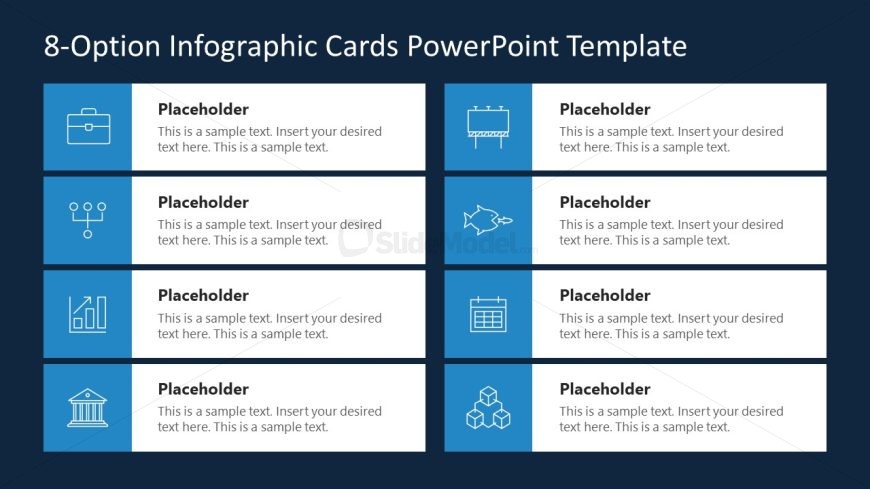 8-Option Infographic Cards PowerPoint Template

Placeholder
This is a sample text. Insert your desired text here. This is a sample text.

Placeholder
This is a sample text. Insert your desired text here. This is a sample text.

Placeholder
This is a sample text. Insert your desired text here. This is a sample text.

Placeholder
This is a sample text. Insert your desired text here. This is a sample text.

Placeholder
This is a sample text. Insert your desired text here. This is a sample text.

Placeholder
This is a sample text. Insert your desired text here. This is a sample text.

Placeholder
This is a sample text. Insert your desired text here. This is a sample text.

Placeholder
This is a sample text. Insert your desired text here. This is a sample text.

SlideModel